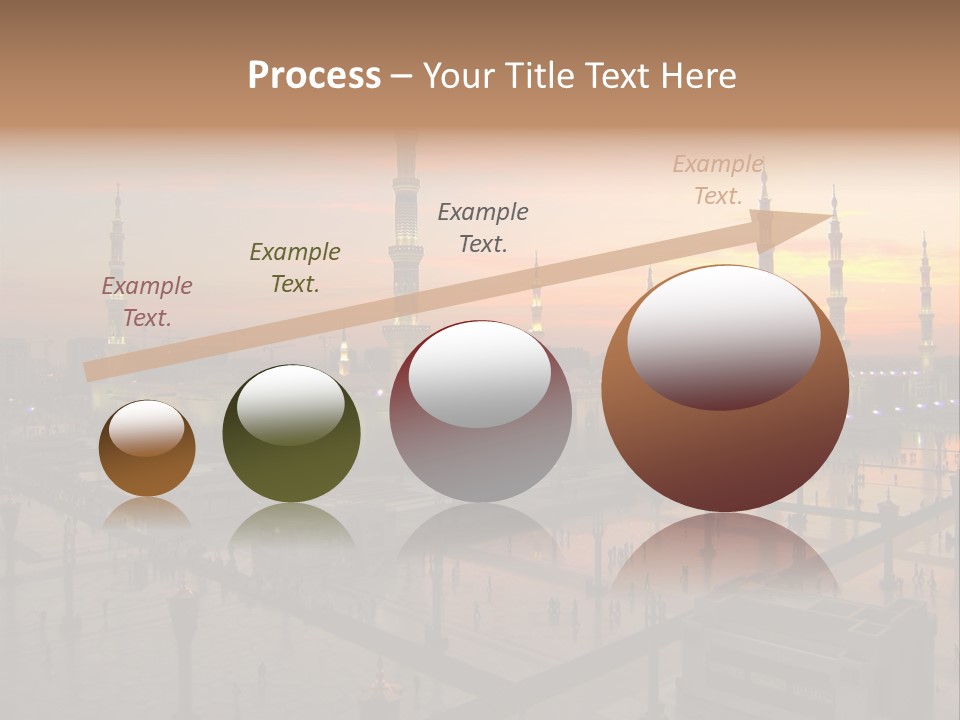 Process – Your Title Text Here

Example Text.

Example Text.

Example Text.

Example Text.